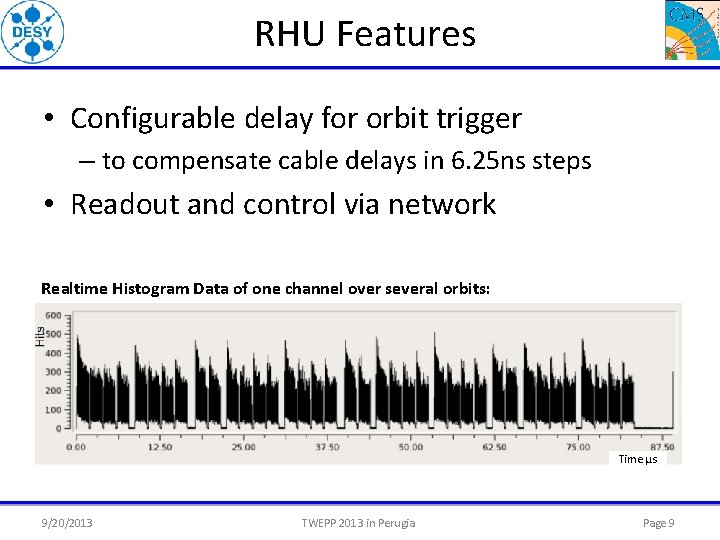 DESY

RHU Features

CMS

• Configurable delay for orbit trigger
– to compensate cable delays in 6.25ns steps
• Readout and control via network

Realtime Histogram Data of one channel over several orbits:

Hits

600
500
400
300
200
100
0

0.00 12.50 25.00 37.50 50.00 62.50 75.00 87.50

Time µs

9/20/2013 TWEPP 2013 in Perugia Page 9